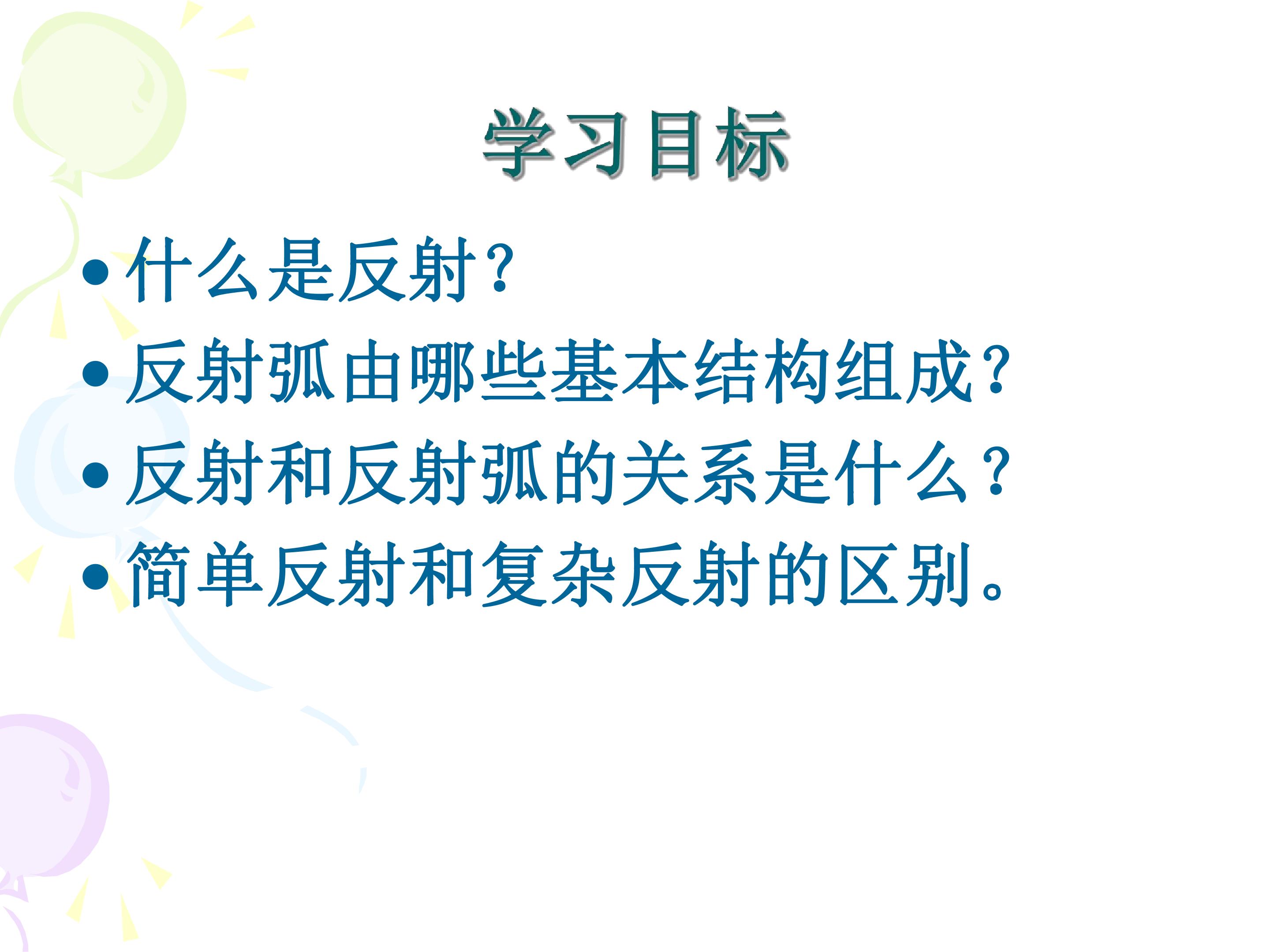 学习目标

• 什么是反射?
• 反射弧由哪些基本结构组成?
• 反射和反射弧的关系是什么?
• 简单反射和复杂反射的区别。